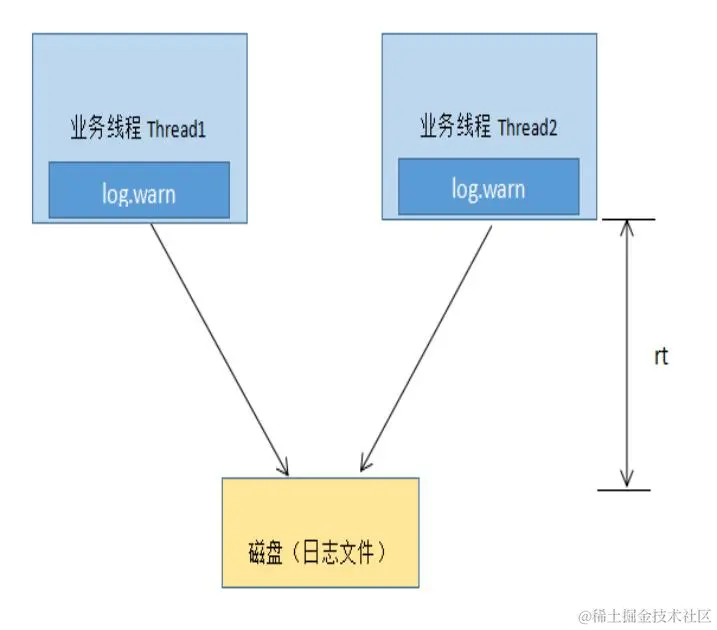 业务线程 Thread1

log.warn

业务线程 Thread2

log.warn

rt

磁盘（日志文件）

@稀土掘金技术社区